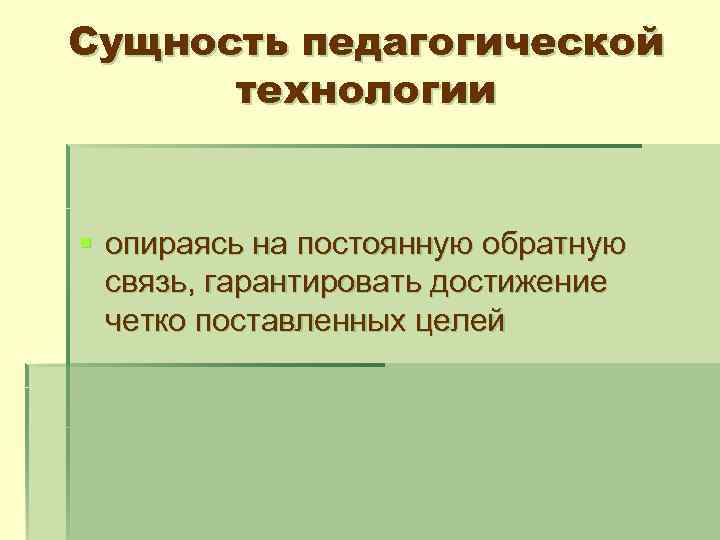 Сущность педагогической технологии

опираясь на постоянную обратную связь, гарантировать достижение четко поставленных целей